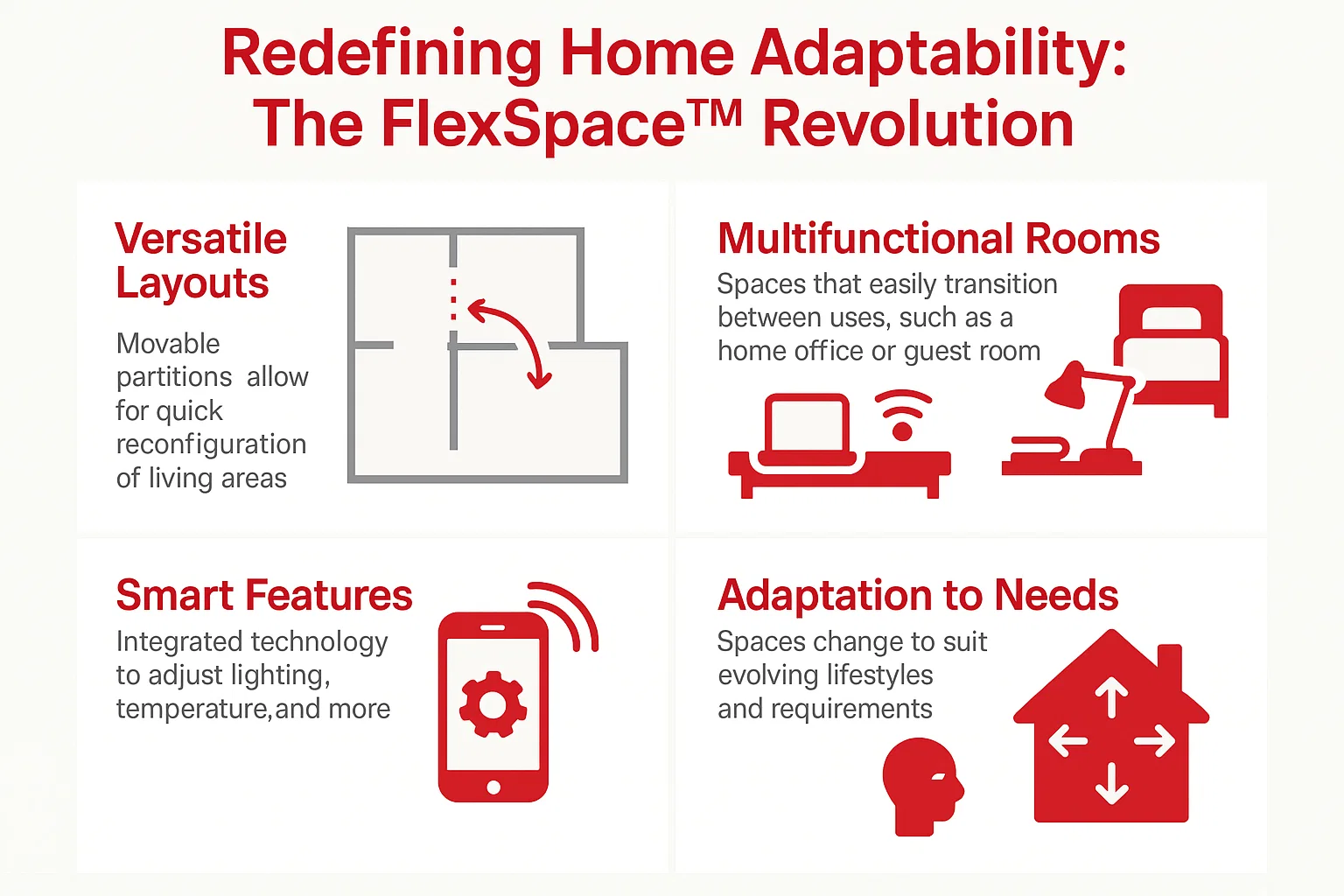 Redefining Home Adaptability:
The FlexSpace™ Revolution

Versatile Layouts

Movable partitions allow for quick reconfiguration of living areas

Multifunctional Rooms

Spaces that easily transition between uses, such as a home office or guest room

Smart Features

Integrated technology to adjust lighting, temperature,and more

Adaptation to Needs

Spaces change to suit evolving lifestyles and requirements